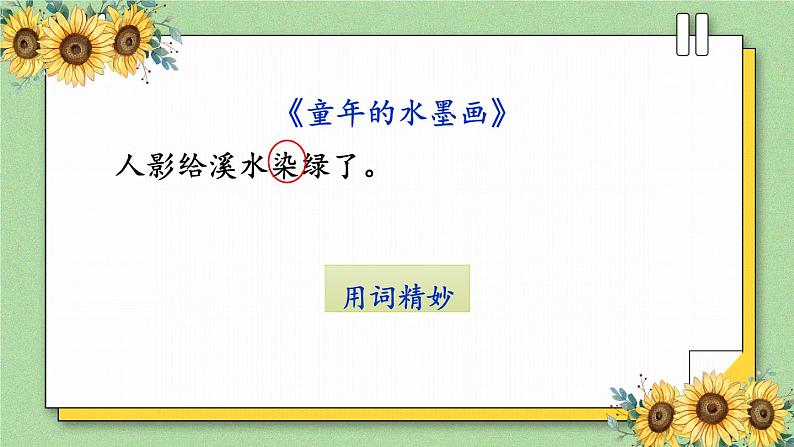 《童年的水墨画》

人影给溪水染绿了。

用词精妙